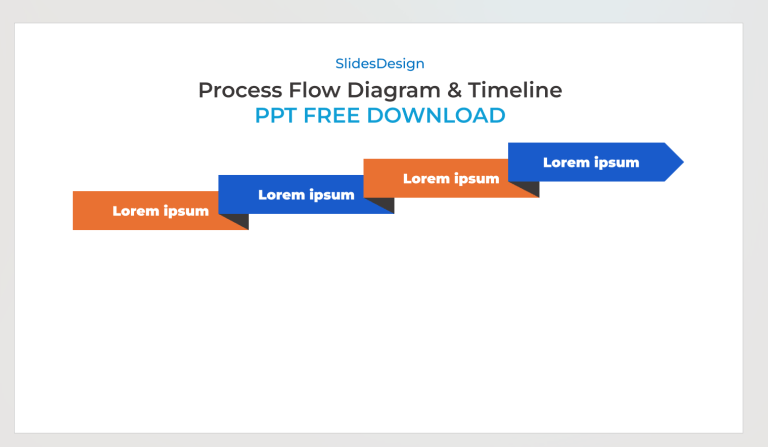 SlidesDesign

Process Flow Diagram & Timeline
PPT FREE DOWNLOAD

Lorem ipsum

Lorem ipsum

Lorem ipsum

Lorem ipsum